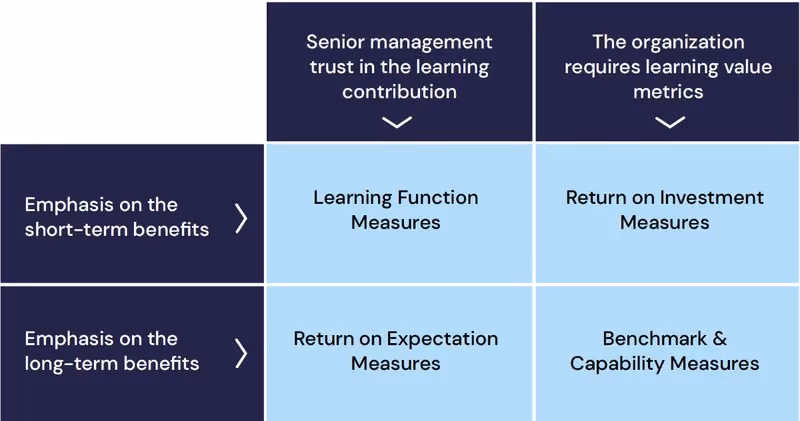 | | Senior management trust in the learning contribution | The organization requires learning value metrics |
|---|---|---|
| Emphasis on the short-term benefits | Learning Function Measures | Return on Investment Measures |
| Emphasis on the long-term benefits | Return on Expectation Measures | Benchmark & Capability Measures |